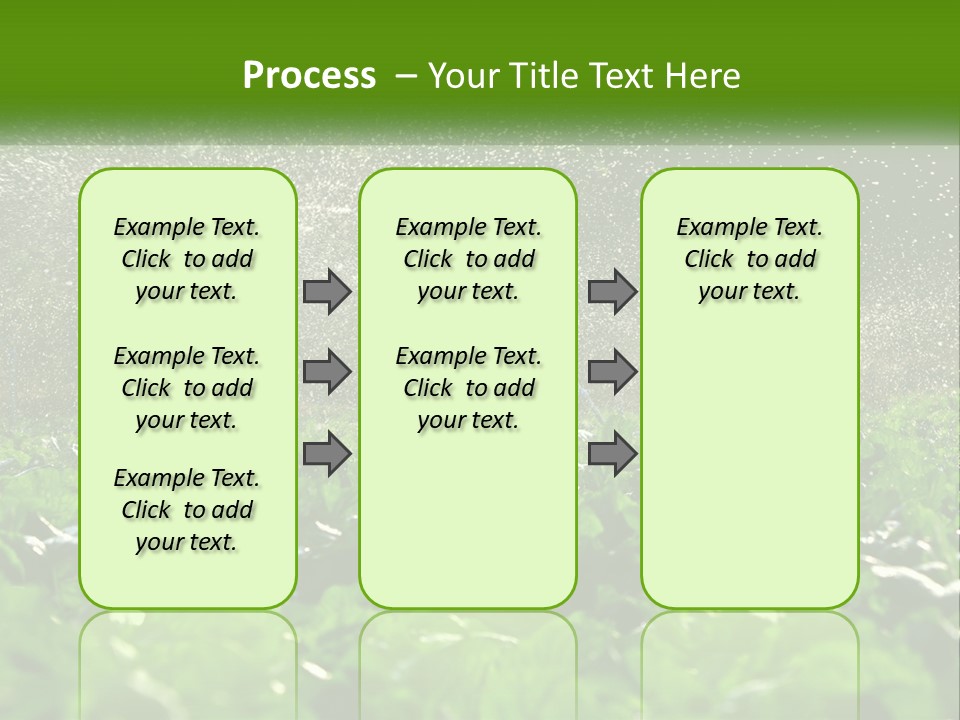 Process – Your Title Text Here

Example Text. Click to add your text.

Example Text. Click to add your text.

Example Text. Click to add your text.

Example Text. Click to add your text.

Example Text. Click to add your text.

Example Text. Click to add your text.